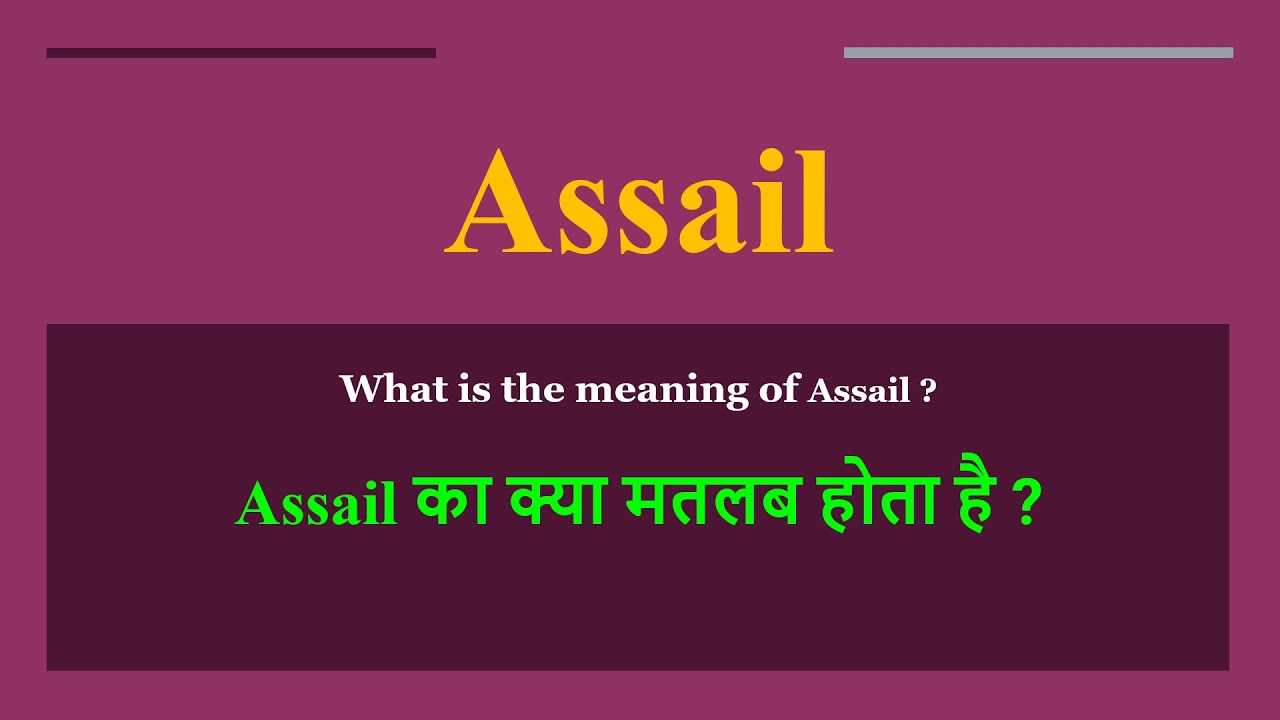 Assail

What is the meaning of Assail ?

Assail का क्या मतलब होता है ?